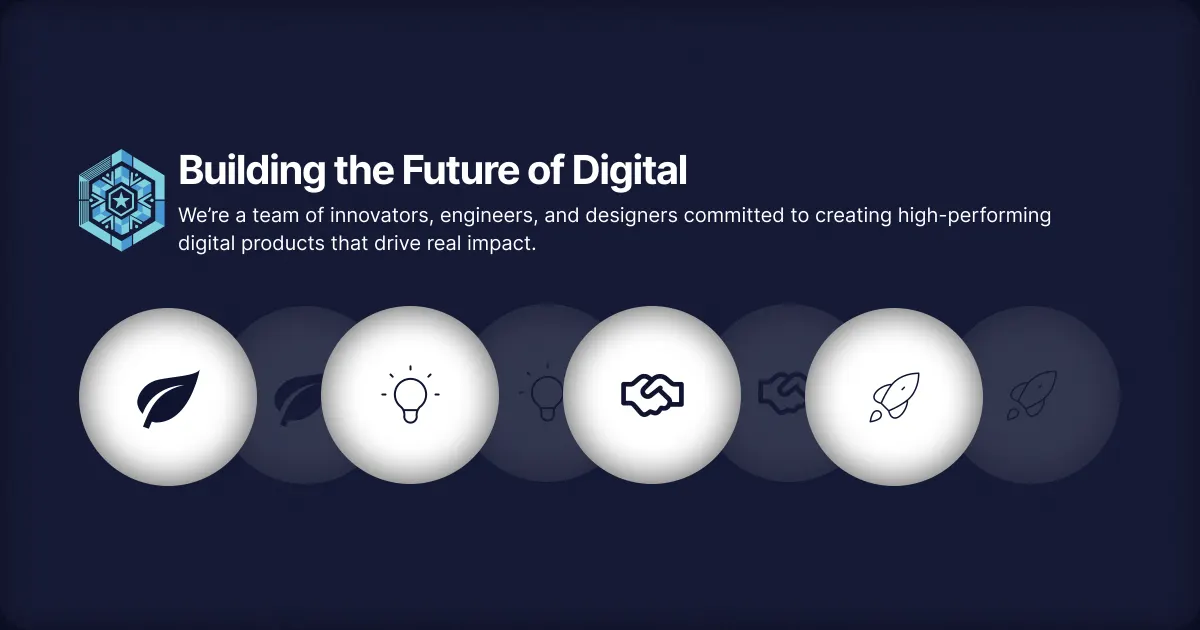 Building the Future of Digital

We're a team of innovators, engineers, and designers committed to creating high-performing digital products that drive real impact.